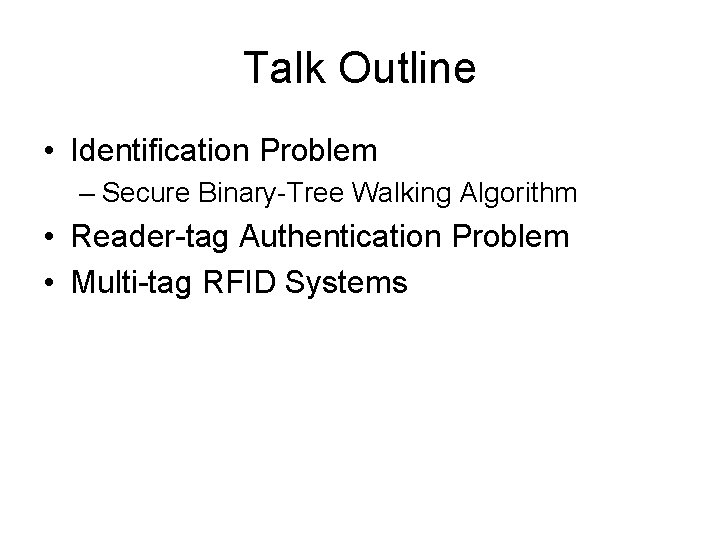 Talk Outline

• Identification Problem
  – Secure Binary-Tree Walking Algorithm
• Reader-tag Authentication Problem
• Multi-tag RFID Systems